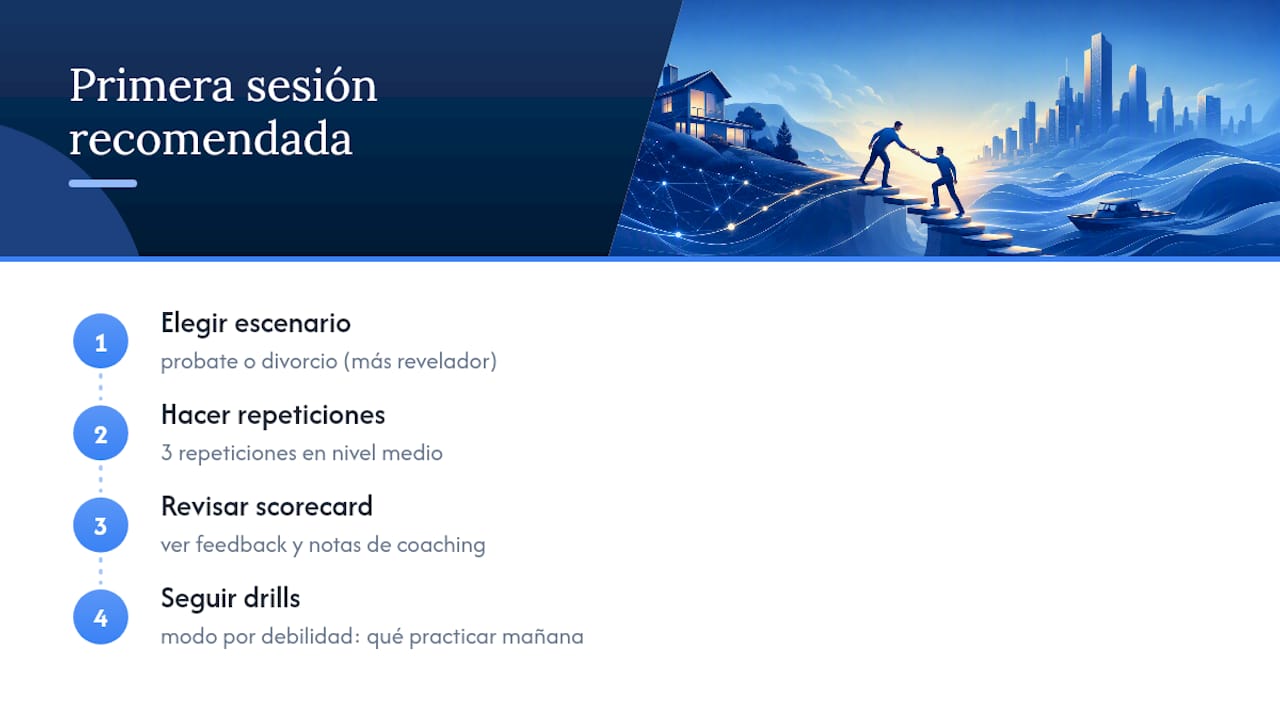 Primera sesión recomendada

1
Elegir escenario
probate o divorcio (más revelador)

2
Hacer repeticiones
3 repeticiones en nivel medio

3
Revisar scorecard
ver feedback y notas de coaching

4
Seguir drills
modo por debilidad: qué practicar mañana